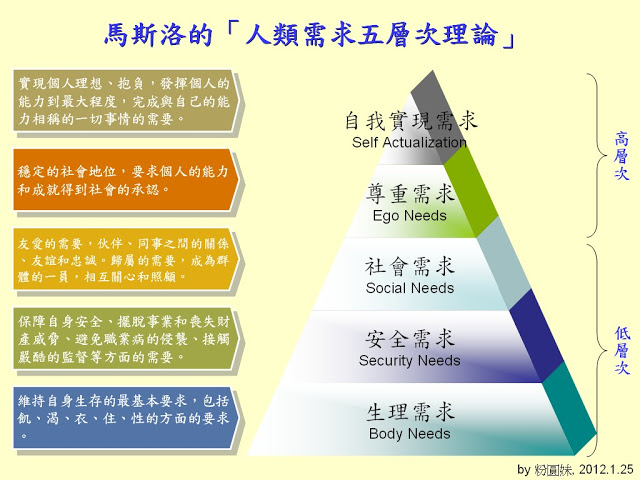 馬斯洛的「人類需求五層次理論」

實現個人理想、抱負，發揮個人的能力到最大程度，完成與自己的能力相稱的一切事情的需要。

穩定的社會地位，要求個人的能力和成就得到社會的承認。

友愛的需要，伙伴、同事之間的關係、友誼和忠誠。歸屬的需要，成為群體的一員，相互關心和照顧。

保障自身安全、擺脫事業和喪失財產威脅、避免職業病的侵襲、接觸嚴酷的監督等方面的需要。

維持自身生存的最基本要求，包括飢、渴、衣、住、性的方面的要求。

自我實現需求
Self Actualization

尊重需求
Ego Needs

社會需求
Social Needs

安全需求
Security Needs

生理需求
Body Needs

高層次

低層次

by 粉圓妹, 2012.1.25